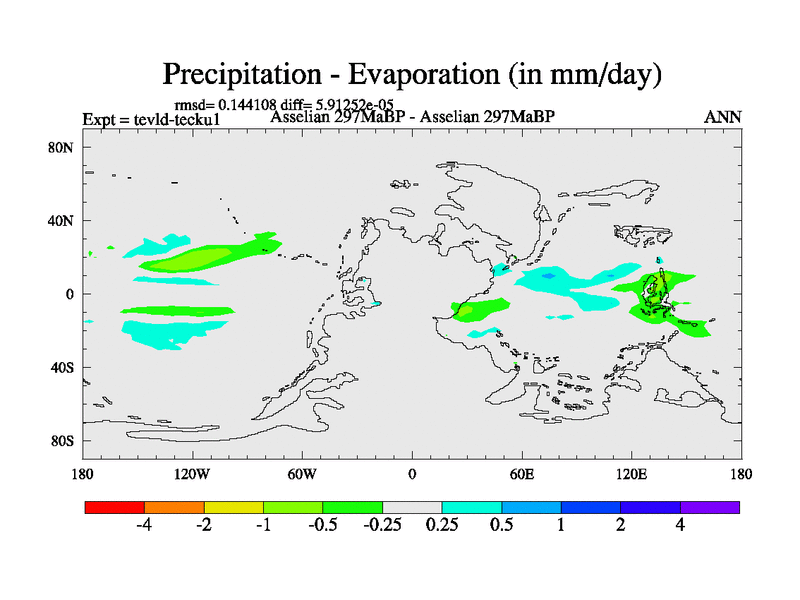 Precipitation - Evaporation (in mm/day)

rmsd= 0.144108 diff= 5.91252e-05
Expt = tevld-tecku1
Asselian 297MaBP - Asselian 297MaBP
ANN

80N
40N
0
40S
80S

180
120W
60W
0
60E
120E
180

-4
-2
-1
-0.5
-0.25
0.25
0.5
1
2
4